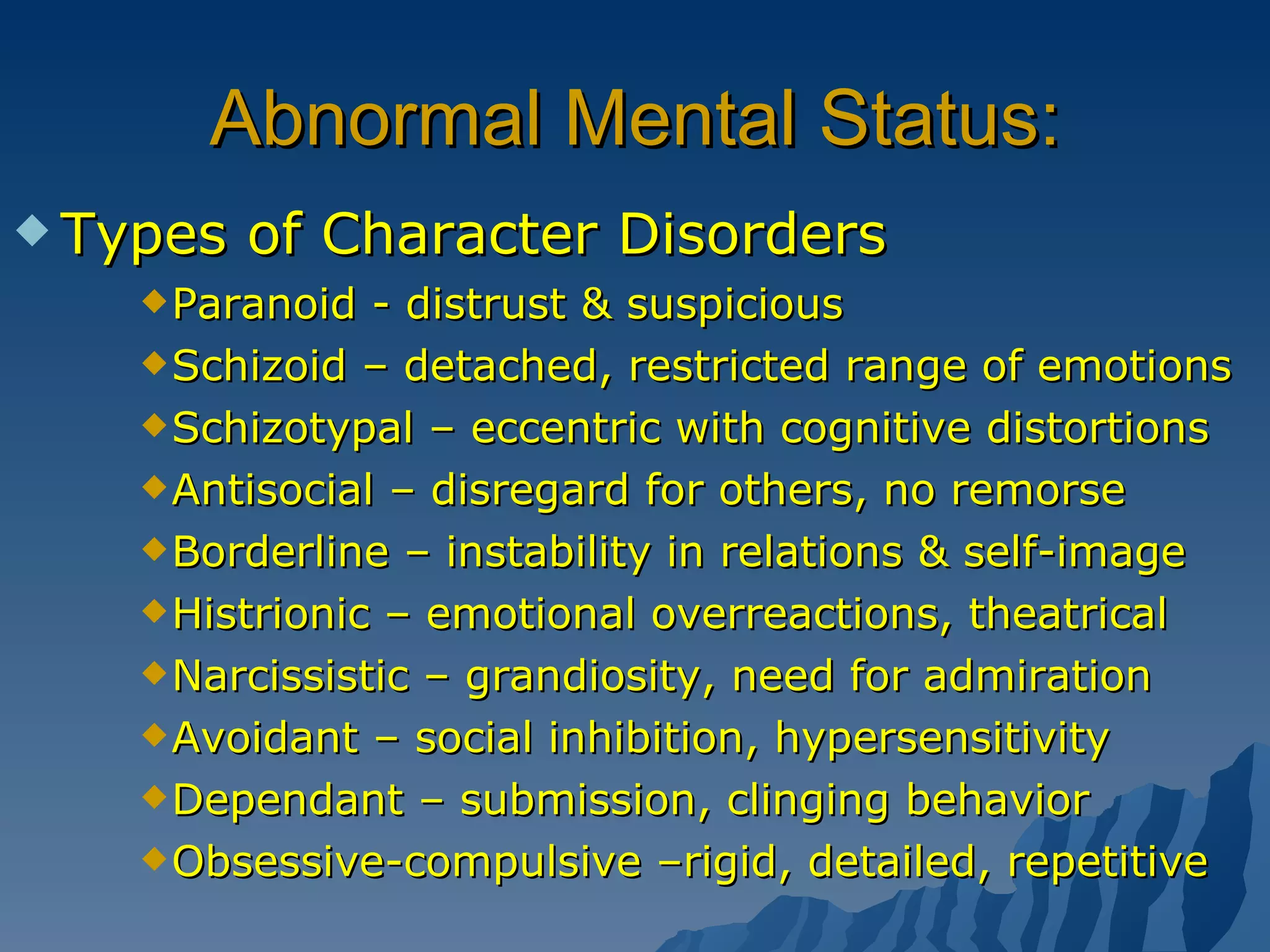 Abnormal Mental Status:

Types of Character Disorders

Paranoid - distrust & suspicious

Schizoid – detached, restricted range of emotions

Schizotypal – eccentric with cognitive distortions

Antisocial – disregard for others, no remorse

Borderline – instability in relations & self-image

Histrionic – emotional overreactions, theatrical

Narcissistic – grandiosity, need for admiration

Avoidant – social inhibition, hypersensitivity

Dependant – submission, clinging behavior

Obsessive-compulsive –rigid, detailed, repetitive